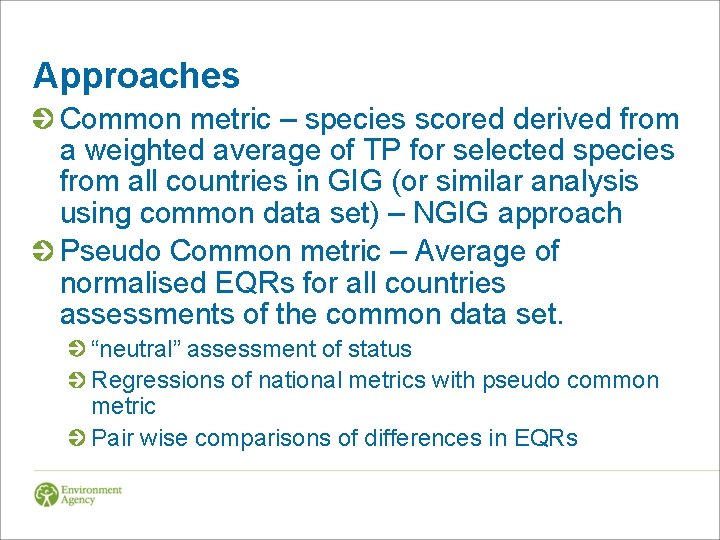 Approaches

Common metric – species scored derived from a weighted average of TP for selected species from all countries in GIG (or similar analysis using common data set) – NGIG approach

Pseudo Common metric – Average of normalised EQRs for all countries assessments of the common data set.

“neutral” assessment of status

Regressions of national metrics with pseudo common metric

Pair wise comparisons of differences in EQRs

Environment Agency